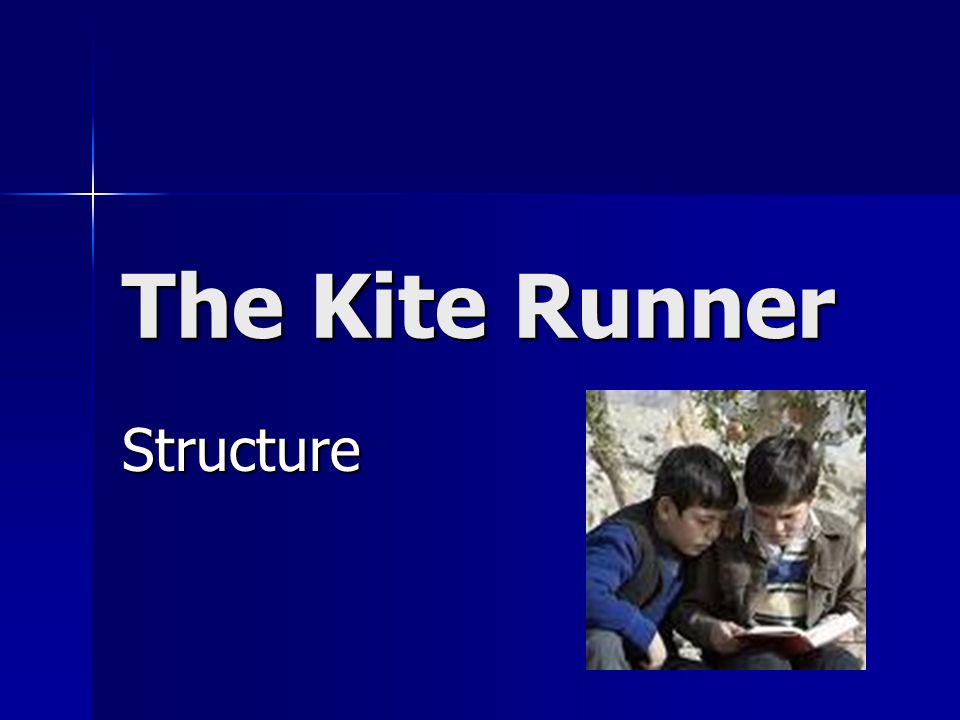 The Kite Runner

Structure